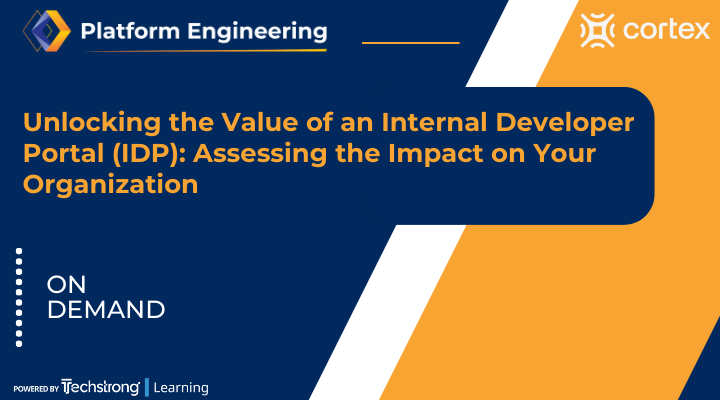 Platform Engineering

cortex

Unlocking the Value of an Internal Developer Portal (IDP): Assessing the Impact on Your Organization

ON DEMAND

POWERED BY Techstrong | Learning